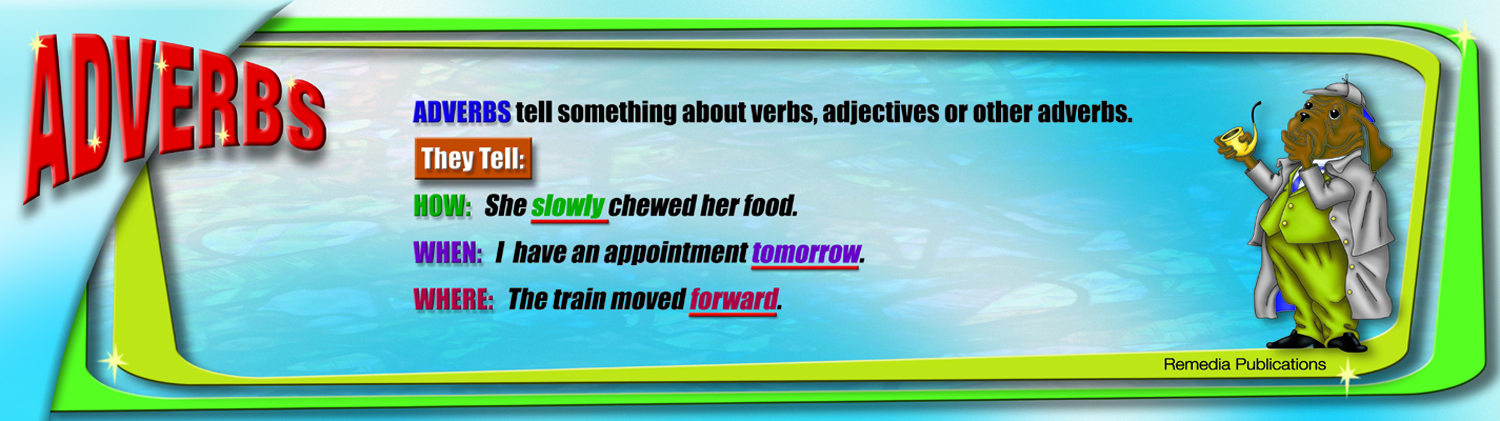 ADVERBS

ADVERBS tell something about verbs, adjectives or other adverbs.

They Tell:

HOW: She slowly chewed her food.

WHEN: I have an appointment tomorrow.

WHERE: The train moved forward.

Remedia Publications